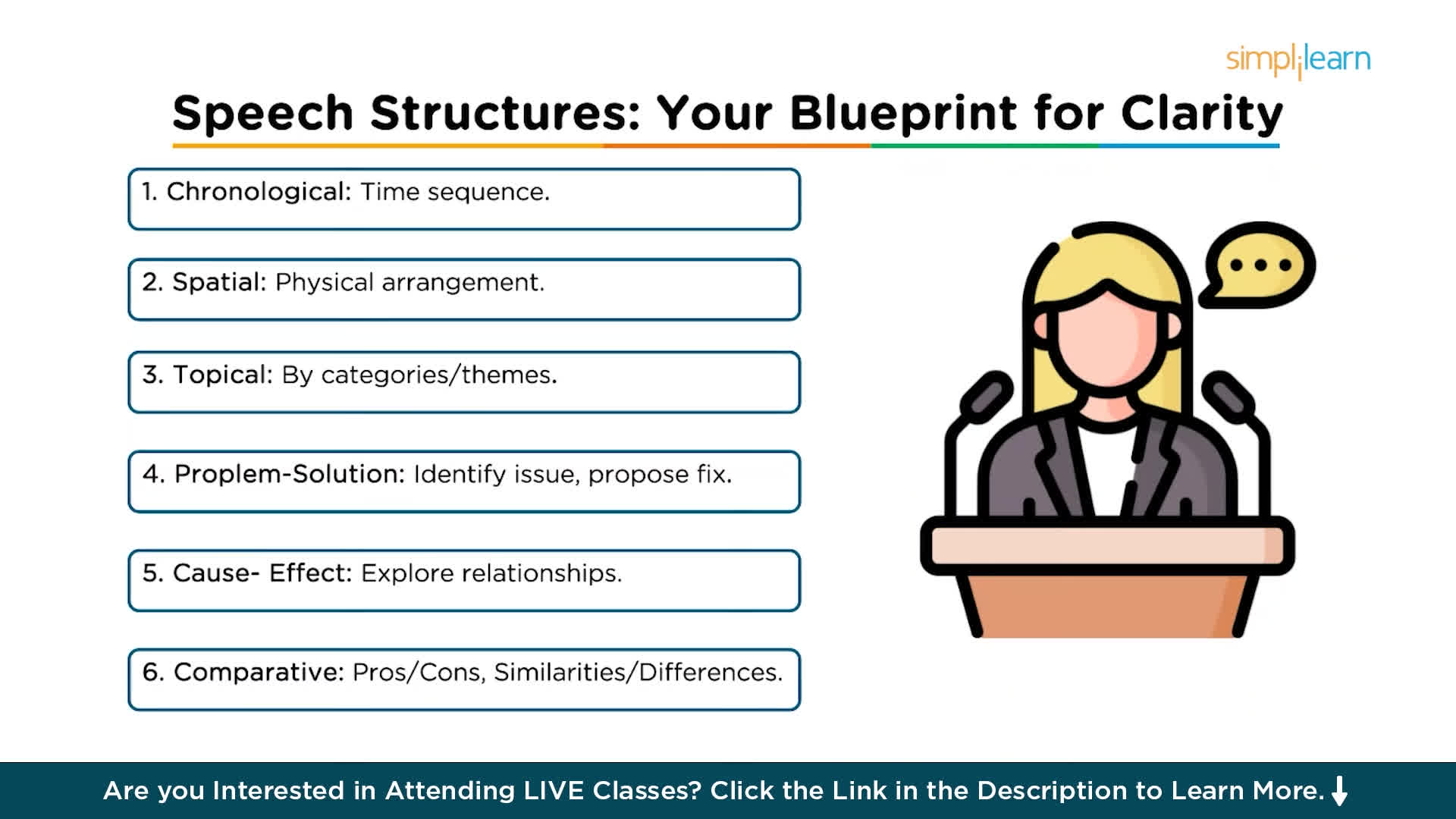 simplilearn

Speech Structures: Your Blueprint for Clarity

1. Chronological: Time sequence.

2. Spatial: Physical arrangement.

3. Topical: By categories/themes.

4. Proplem-Solution: Identify issue, propose fix.

5. Cause- Effect: Explore relationships.

6. Comparative: Pros/Cons, Similarities/Differences.

Are you Interested in Attending LIVE Classes? Click the Link in the Description to Learn More.